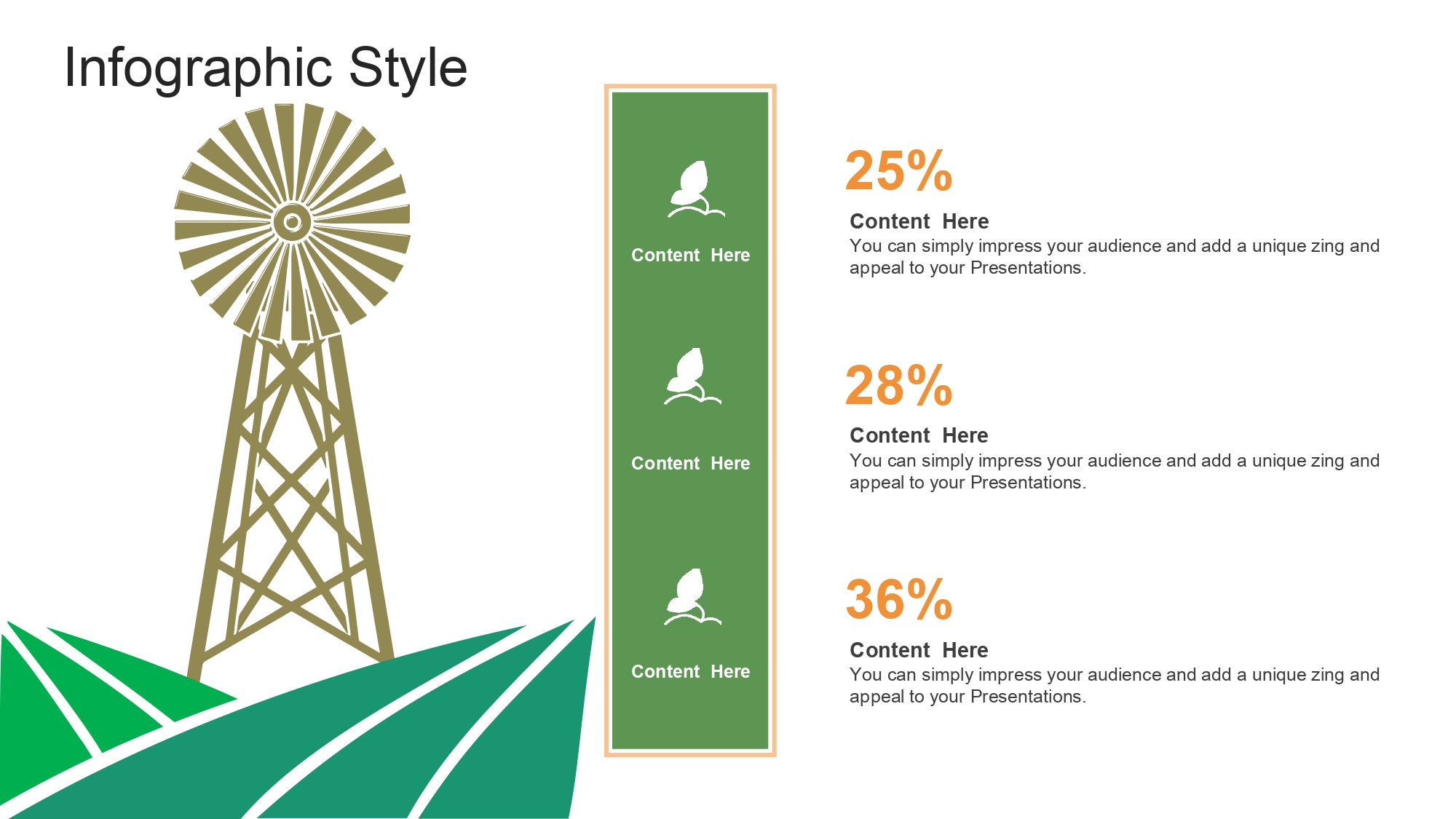 Infographic Style

Content Here

Content Here

Content Here

25%

Content Here

You can simply impress your audience and add a unique zing and appeal to your Presentations.

28%

Content Here

You can simply impress your audience and add a unique zing and appeal to your Presentations.

36%

Content Here

You can simply impress your audience and add a unique zing and appeal to your Presentations.